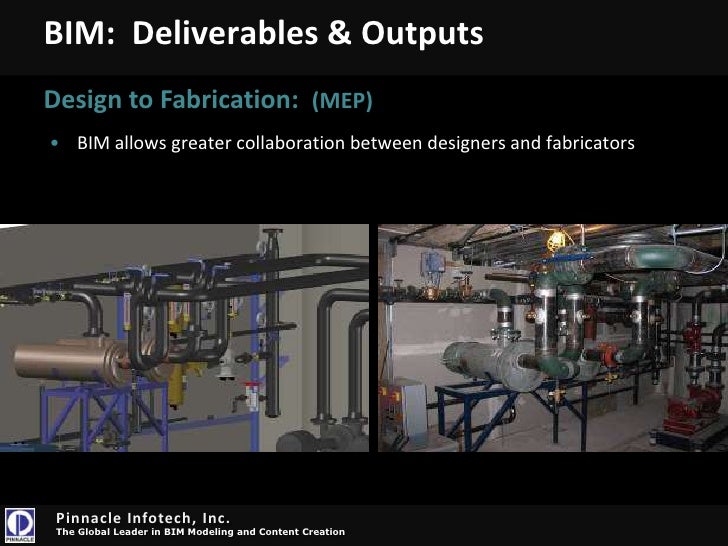 BIM: Deliverables & Outputs

Design to Fabrication: (MEP)

• BIM allows greater collaboration between designers and fabricators

PINNACLE

Pinnacle Infotech, Inc.
The Global Leader in BIM Modeling and Content Creation